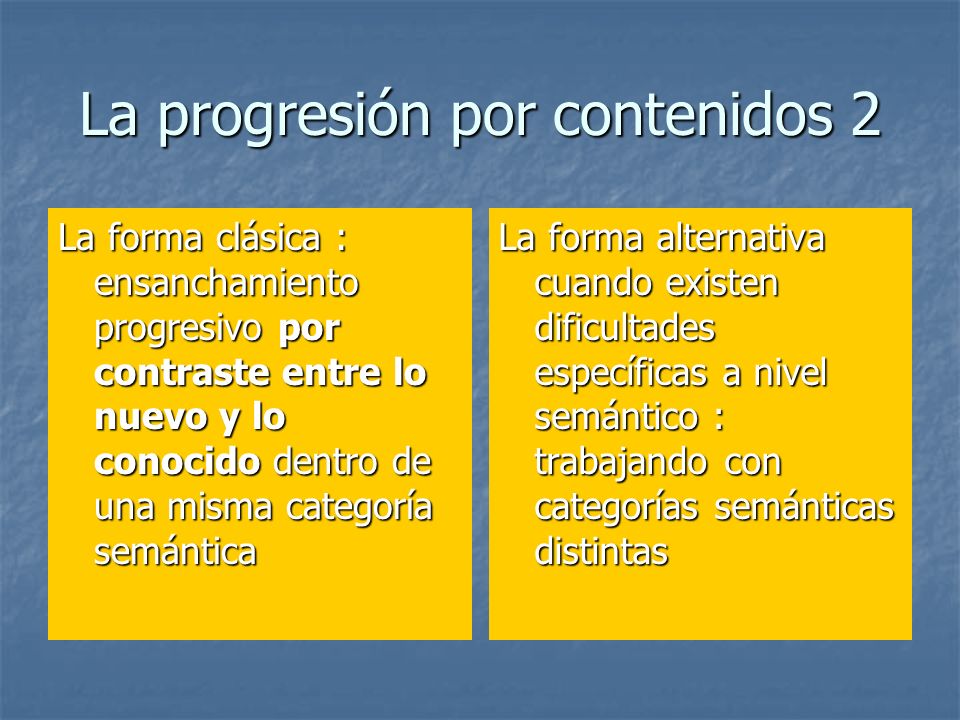 La progresión por contenidos 2

La forma clásica : ensanchamiento progresivo por contraste entre lo nuevo y lo conocido dentro de una misma categoría semántica

La forma alternativa cuando existen dificultades específicas a nivel semántico : trabajando con categorías semánticas distintas